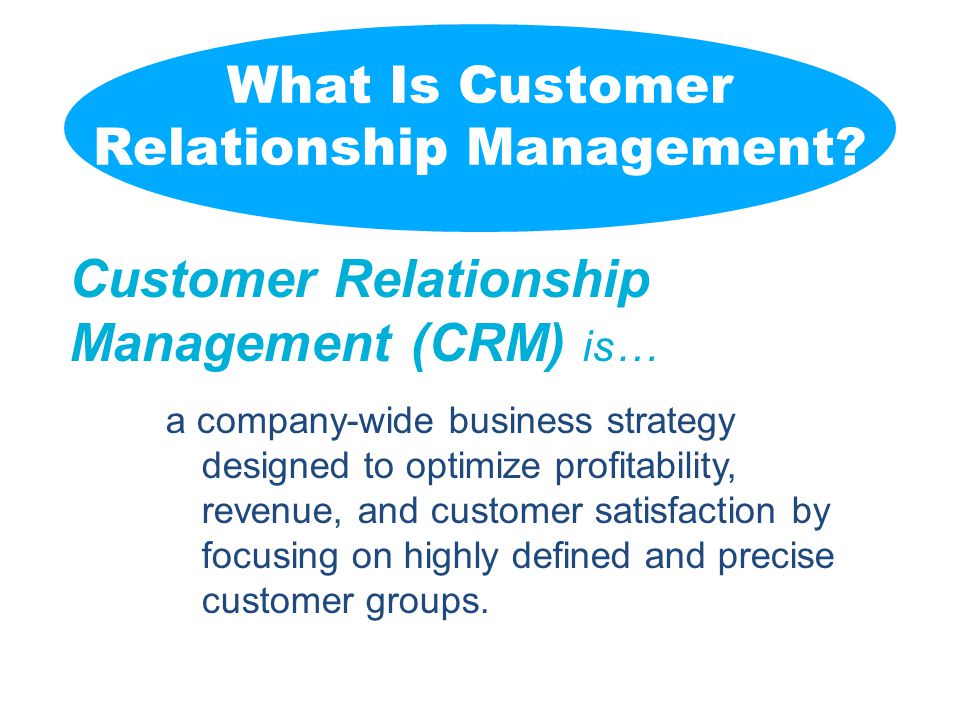 What Is Customer Relationship Management?

Customer Relationship Management (CRM) is…

a company-wide business strategy designed to optimize profitability, revenue, and customer satisfaction by focusing on highly defined and precise customer groups.